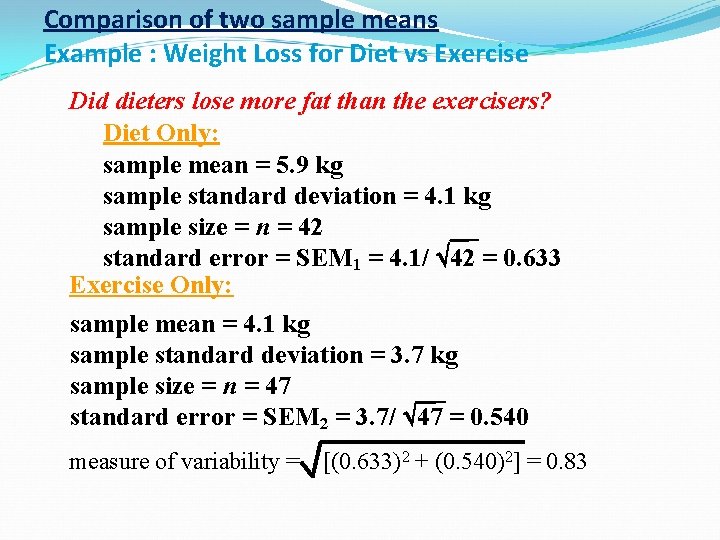 Comparison of two sample means
Example : Weight Loss for Diet vs Exercise

Did dieters lose more fat than the exercisers?

Diet Only:
sample mean = 5.9 kg
sample standard deviation = 4.1 kg
sample size = $n$ = 42
standard error = $SEM_1 = 4.1/\sqrt{42} = 0.633$

Exercise Only:
sample mean = 4.1 kg
sample standard deviation = 3.7 kg
sample size = $n$ = 47
standard error = $SEM_2 = 3.7/\sqrt{47} = 0.540$

measure of variability = $\sqrt{[(0.633)^2 + (0.540)^2]} = 0.83$